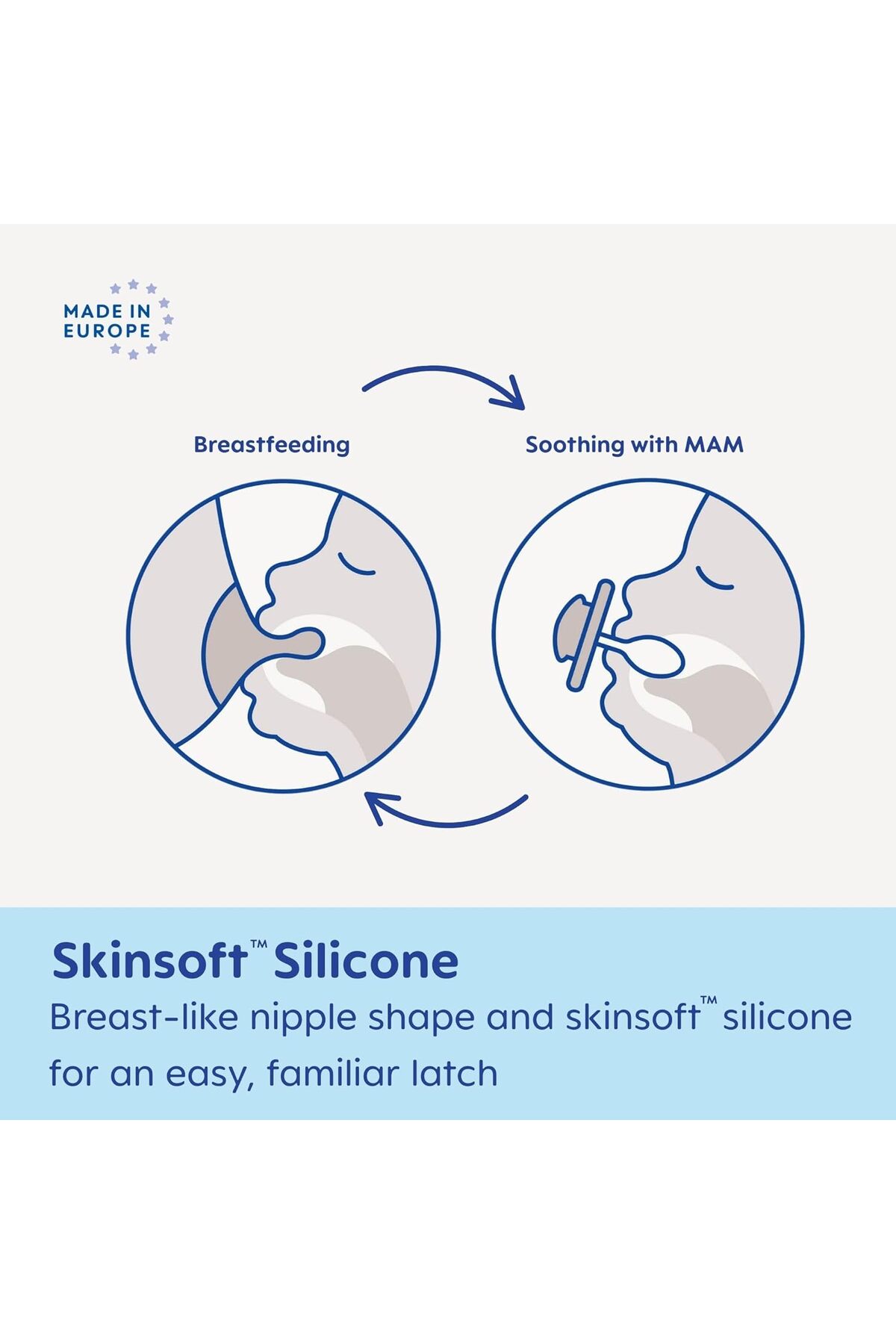 MADE IN EUROPE

Breastfeeding

Soothing with MAM

Skinsoft™ Silicone

Breast-like nipple shape and skinsoft™ silicone for an easy, familiar latch